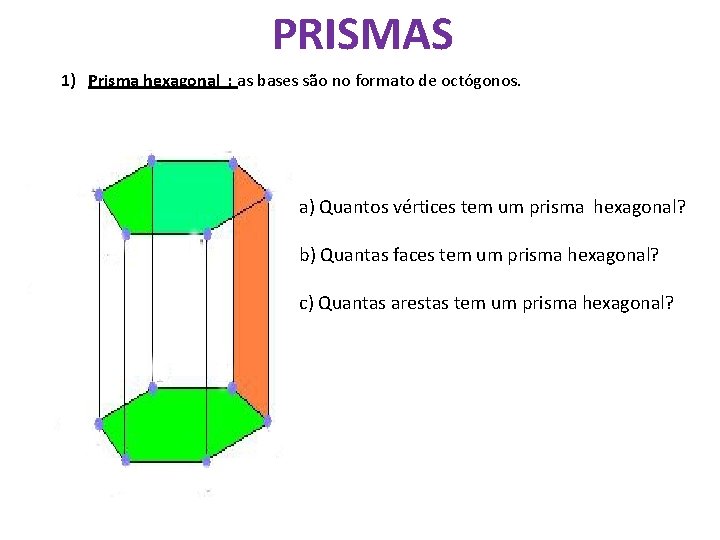 PRISMAS

1) Prisma hexagonal : as bases são no formato de octógonos.

a) Quantos vértices tem um prisma hexagonal?

b) Quantas faces tem um prisma hexagonal?

c) Quantas arestas tem um prisma hexagonal?